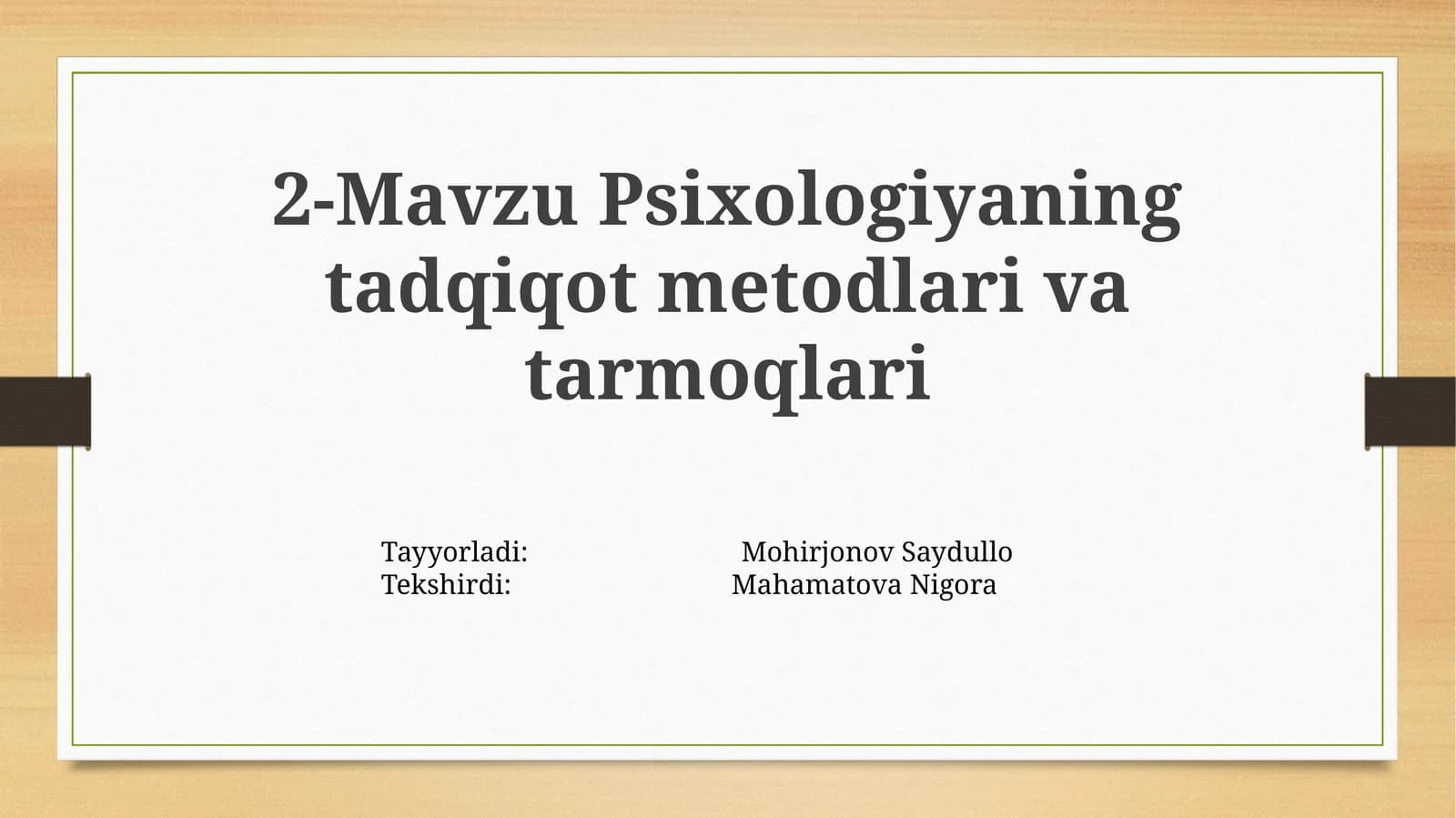 2-Mavzu Psixologiyaning tadqiqot metodlari va tarmoqlari

Tayyorladi: Mohirjonov Saydullo
Tekshirdi: Mahamatova Nigora